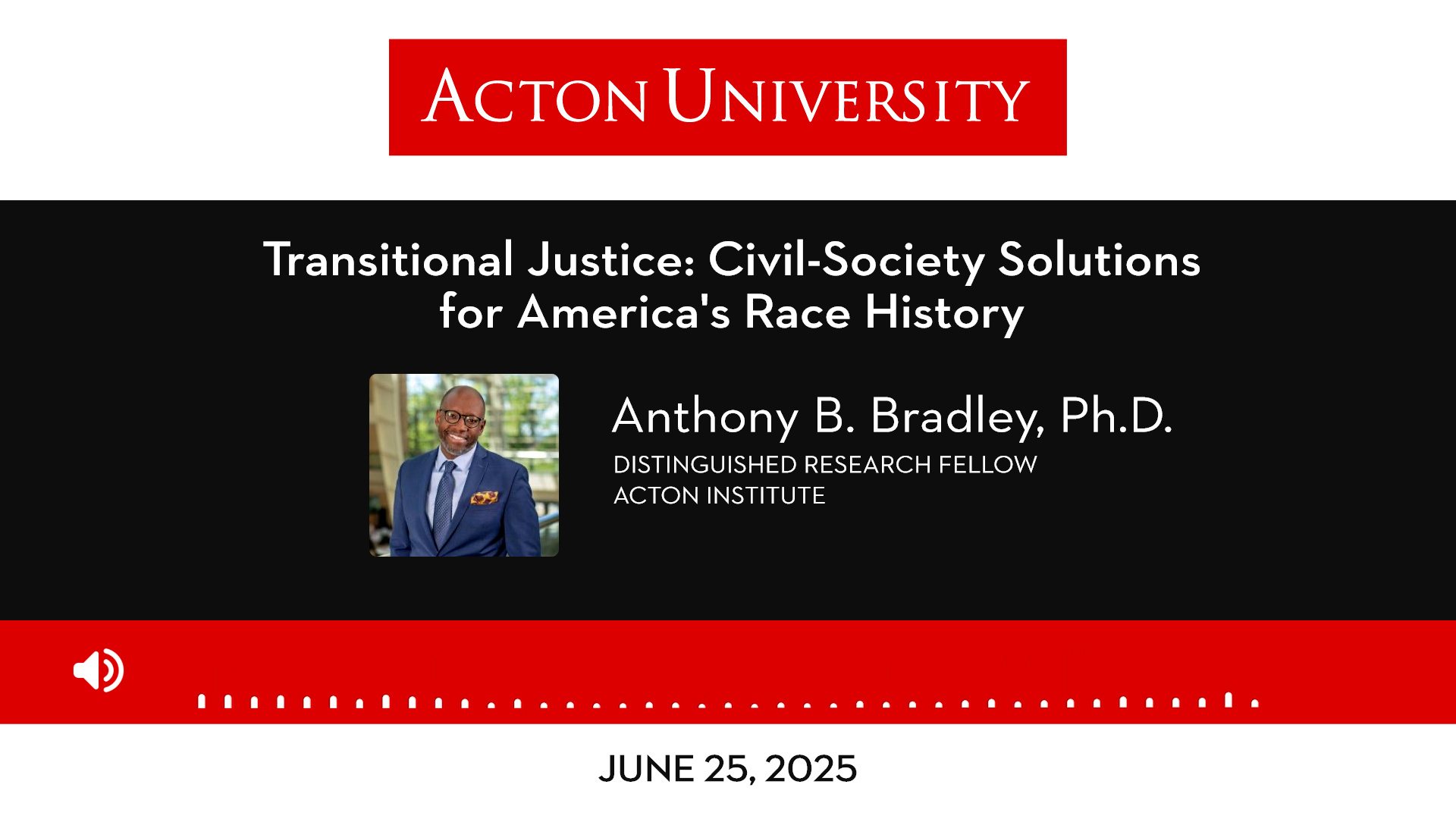 ACTON UNIVERSITY

Transitional Justice: Civil-Society Solutions for America's Race History

Anthony B. Bradley, Ph.D.
DISTINGUISHED RESEARCH FELLOW
ACTON INSTITUTE

JUNE 25, 2025